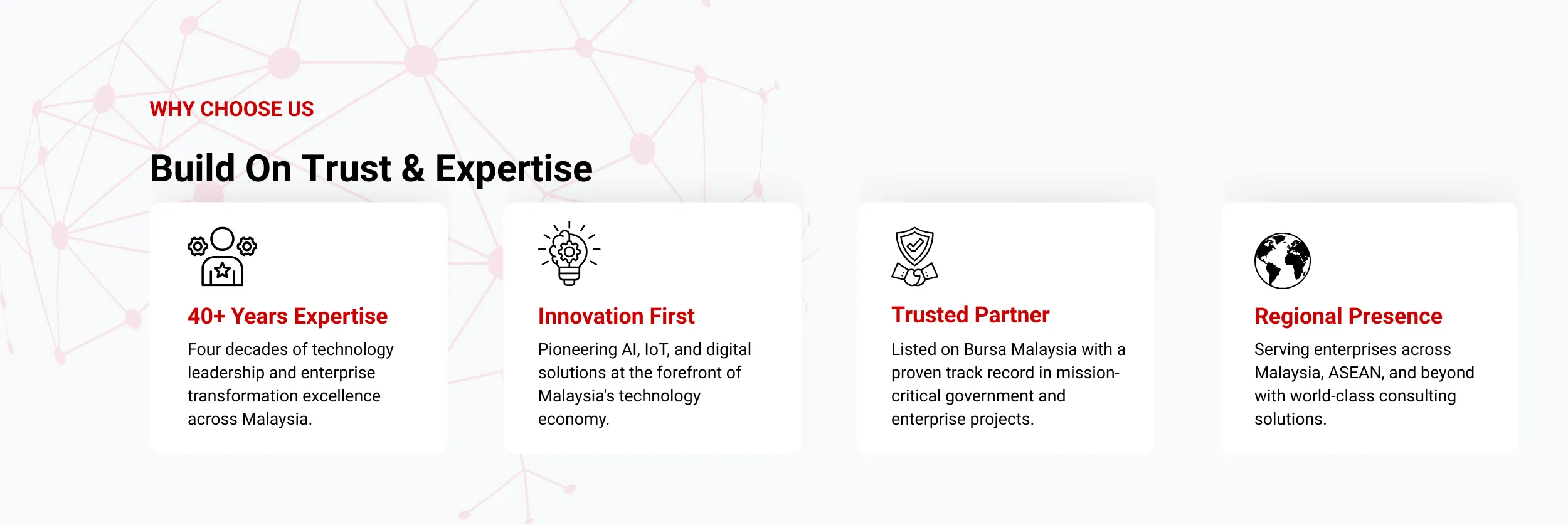 WHY CHOOSE US

Build On Trust & Expertise

40+ Years Expertise

Four decades of technology leadership and enterprise transformation excellence across Malaysia.

Innovation First

Pioneering AI, IoT, and digital solutions at the forefront of Malaysia's technology economy.

Trusted Partner

Listed on Bursa Malaysia with a proven track record in mission-critical government and enterprise projects.

Regional Presence

Serving enterprises across Malaysia, ASEAN, and beyond with world-class consulting solutions.